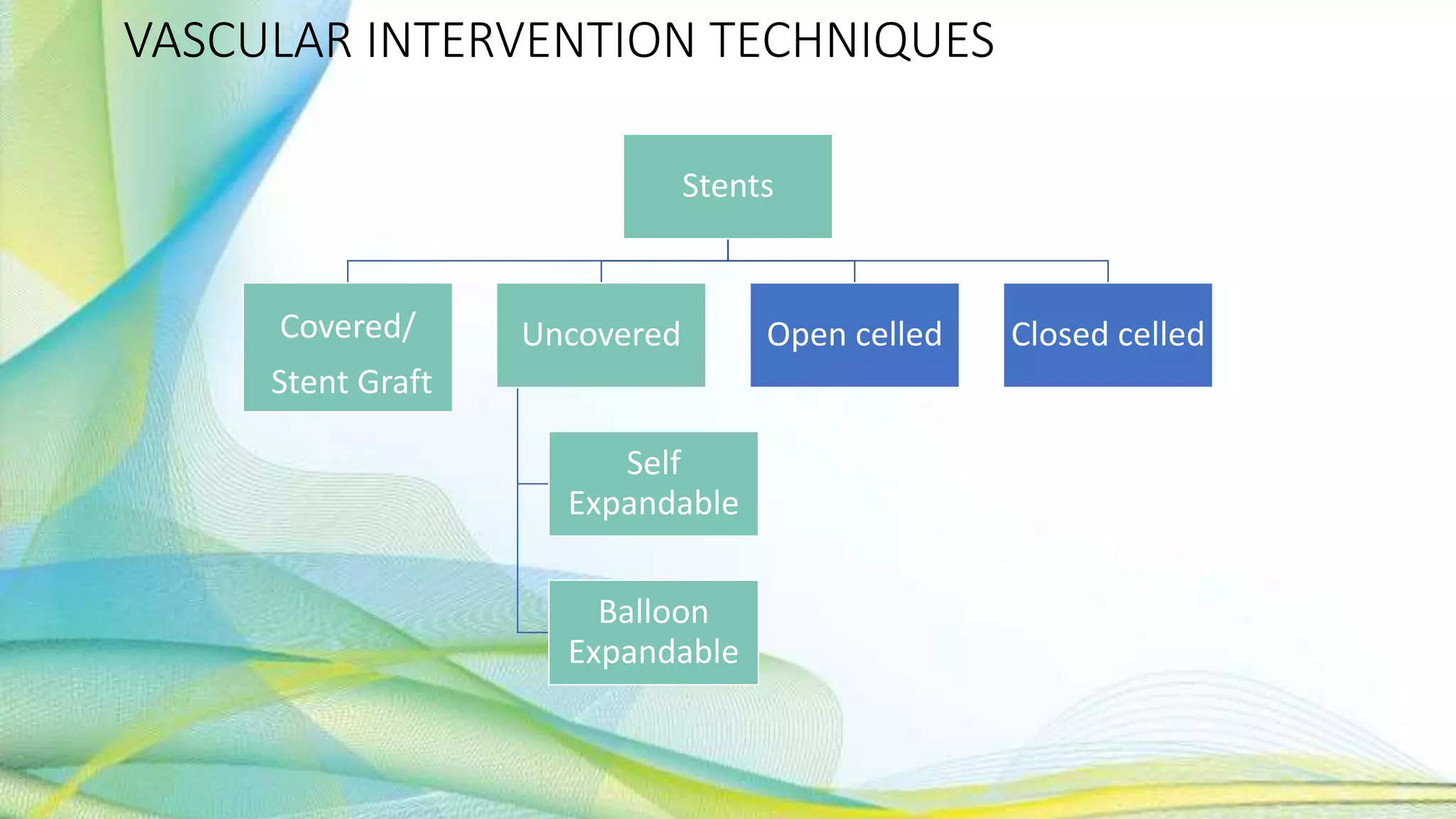 VASCULAR INTERVENTION TECHNIQUES

Stents

Covered/
Stent Graft

Uncovered

Open celled

Closed celled

Self Expandable

Balloon Expandable